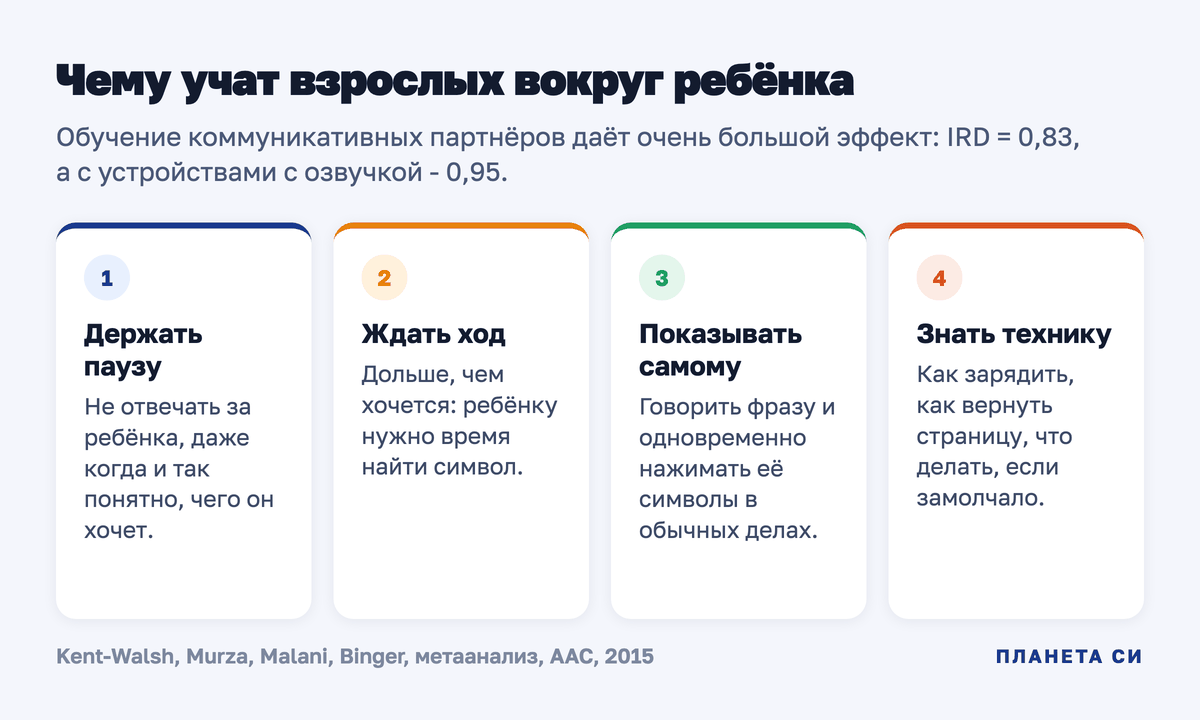 Чему учат взрослых вокруг ребёнка

Обучение коммуникативных партнёров даёт очень большой эффект: IRD = 0,83, а с устройствами с озвучкой - 0,95.

1

Держать паузу

Не отвечать за ребёнка, даже когда и так понятно, чего он хочет.

2

Ждать ход

Дольше, чем хочется: ребёнку нужно время найти символ.

3

Показывать самому

Говорить фразу и одновременно нажимать её символы в обычных делах.

4

Знать технику

Как зарядить, как вернуть страницу, что делать, если замолчало.

Kent-Walsh, Murza, Malani, Binger, метаанализ, AAC, 2015

ПЛАНЕТА СИ